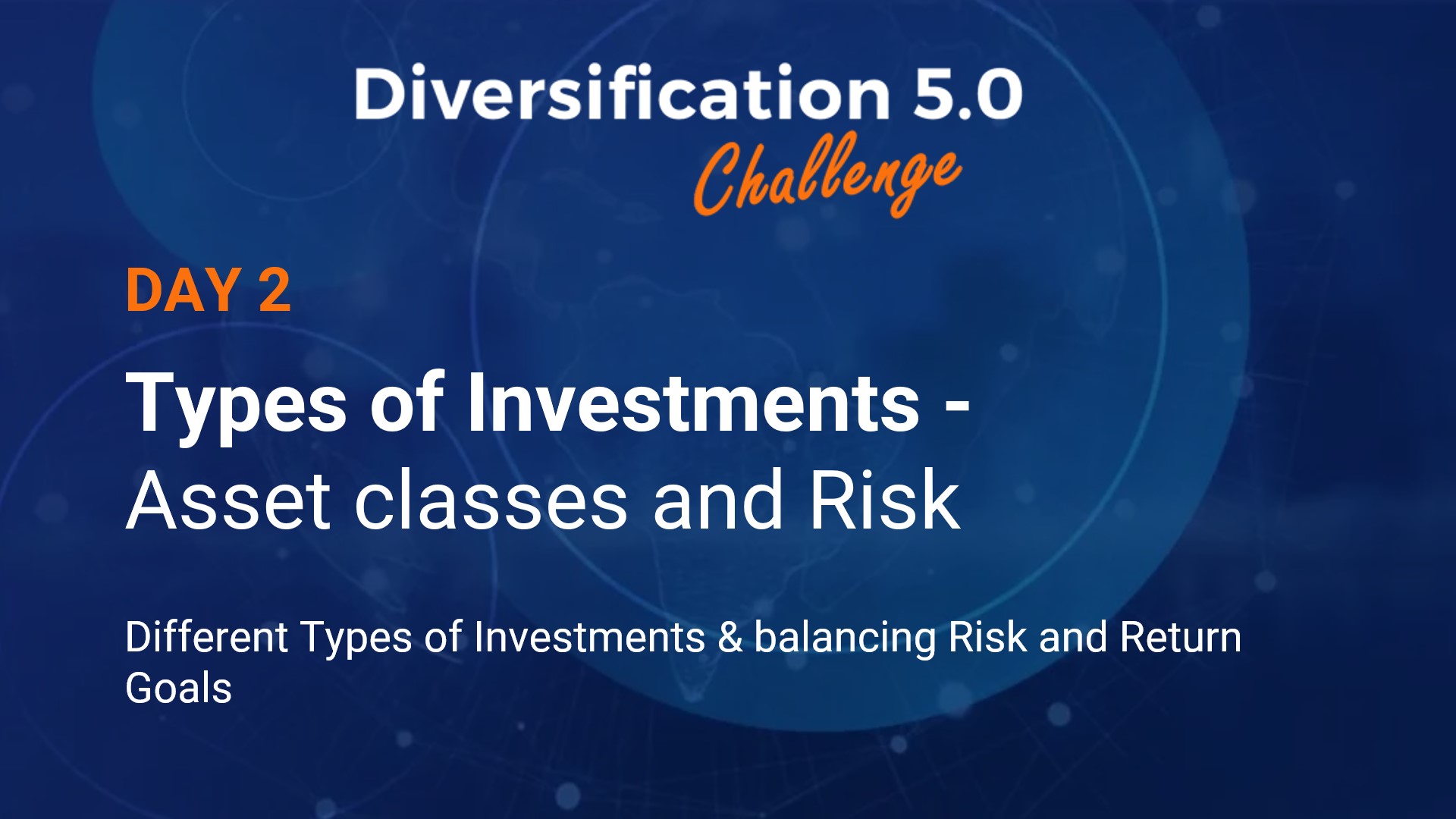 Diversification 5.0
Challenge

DAY 2

Types of Investments -
Asset classes and Risk

Different Types of Investments & balancing Risk and Return Goals